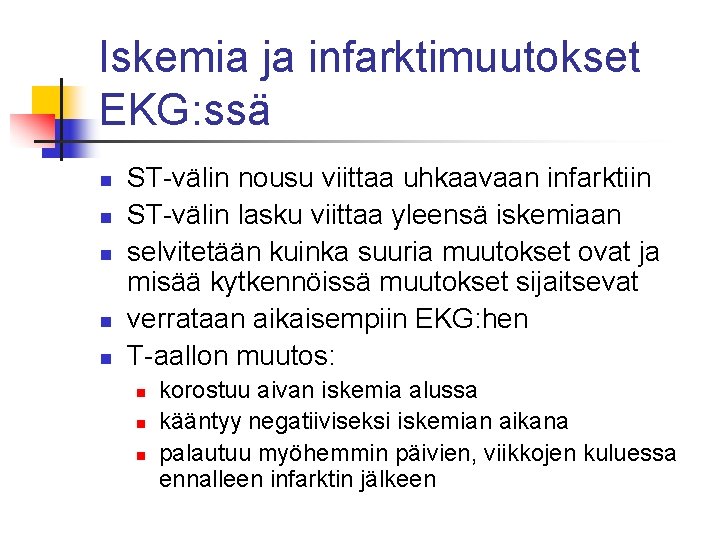 Iskemia ja infarktimuutokset EKG:ssä

- ST-välin nousu viittaa uhkaavaan infarktiin
- ST-välin lasku viittaa yleensä iskemiaan
- selvitetään kuinka suuria muutokset ovat ja misää kytkennöissä muutokset sijaitsevat
- verrataan aikaisempiin EKG:hen
- T-aallon muutos:
  - korostuu aivan iskemia alussa
  - kääntyy negatiiviseksi iskemian aikana
  - palautuu myöhemmin päivien, viikkojen kuluessa ennalleen infarktin jälkeen